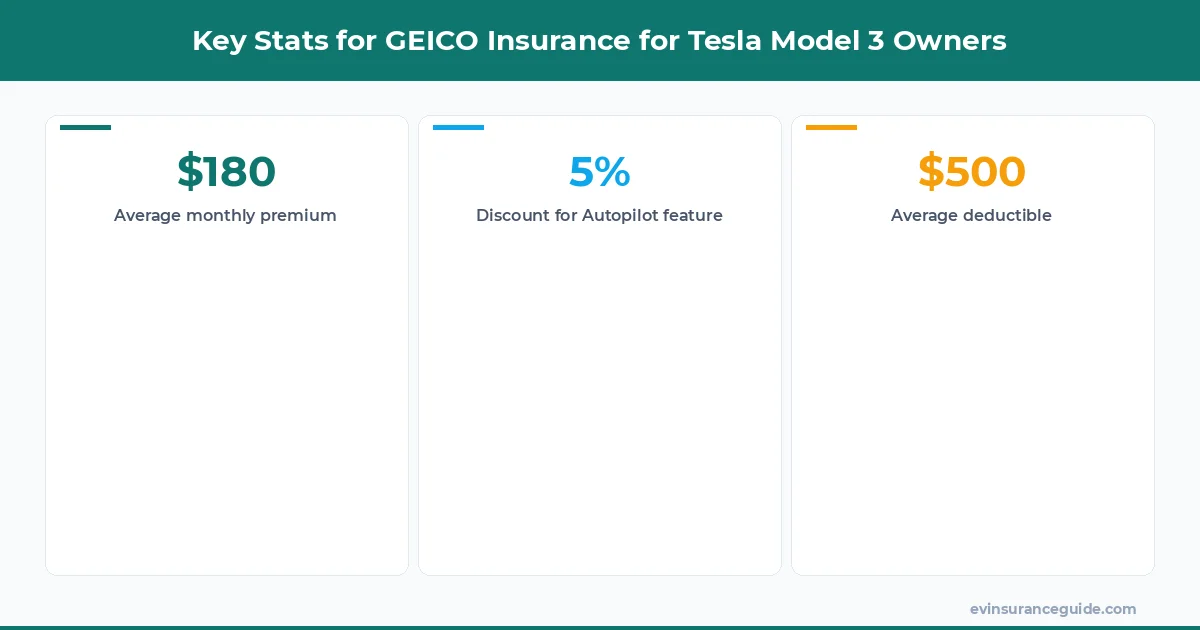 Key Stats for GEICO Insurance for Tesla Model 3 Owners

$180
Average monthly premium

5%
Discount for Autopilot feature

$500
Average deductible

evinsuranceguide.com